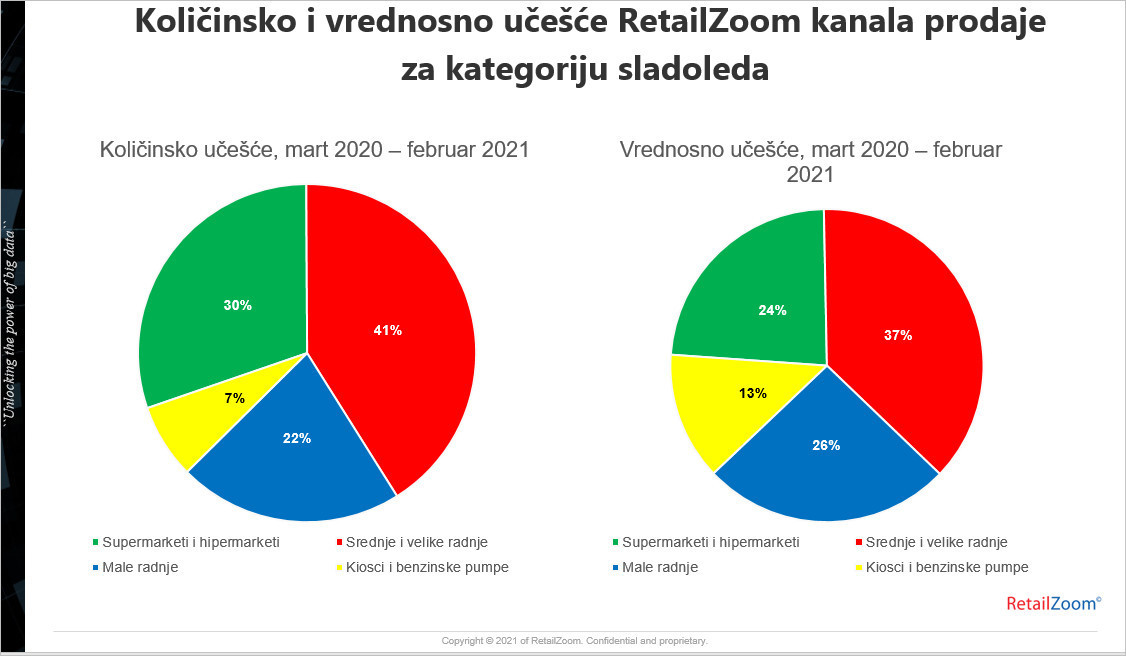 Količinsko i vrednosno učešće RetailZoom kanala prodaje za kategoriju sladoleda

"Unlocking the power of big data"

Količinsko učešće, mart 2020 – februar 2021

30%
41%
7%
22%

Supermarketi i hipermarketi
Srednje i velike radnje
Male radnje
Kiosci i benzinske pumpe

Vrednosno učešće, mart 2020 – februar 2021

24%
37%
13%
26%

Supermarketi i hipermarketi
Srednje i velike radnje
Male radnje
Kiosci i benzinske pumpe

RetailZoom©

Copyright © 2021 of RetailZoom. Confidential and proprietary.